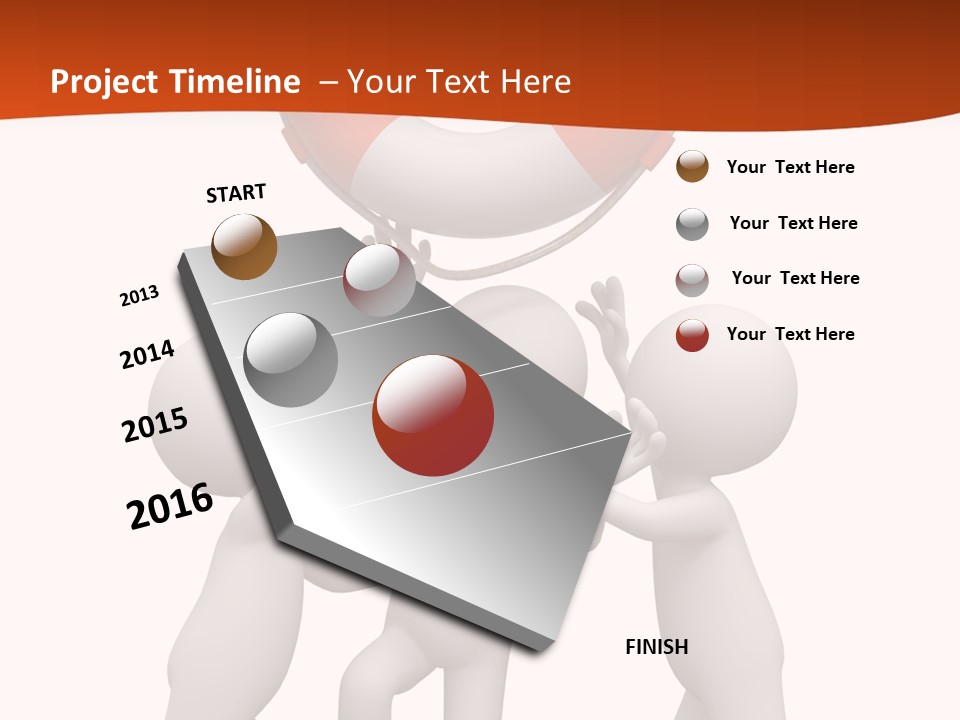 Project Timeline – Your Text Here

START

2013

2014

2015

2016

FINISH

Your Text Here

Your Text Here

Your Text Here

Your Text Here